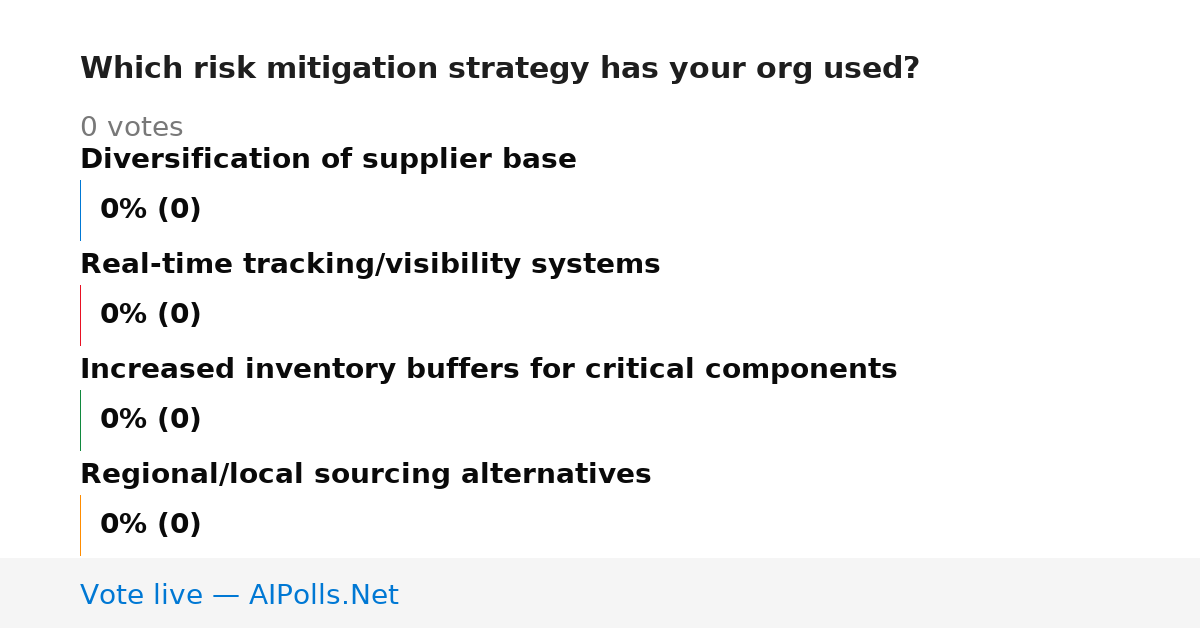 Which risk mitigation strategy has your org used?

0 votes

Diversification of supplier base

0% (0)

Real-time tracking/visibility systems

0% (0)

Increased inventory buffers for critical components

0% (0)

Regional/local sourcing alternatives

0% (0)

Vote live — AIPolls.Net